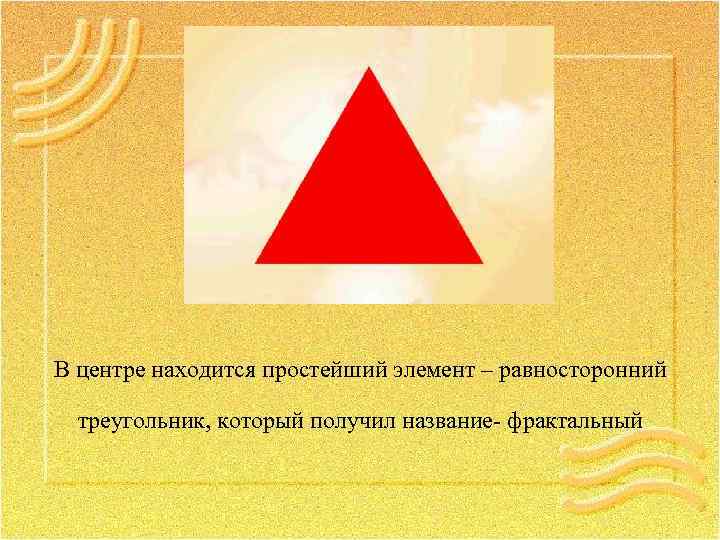 В центре находится простейший элемент – равносторонний треугольник, который получил название- фрактальный